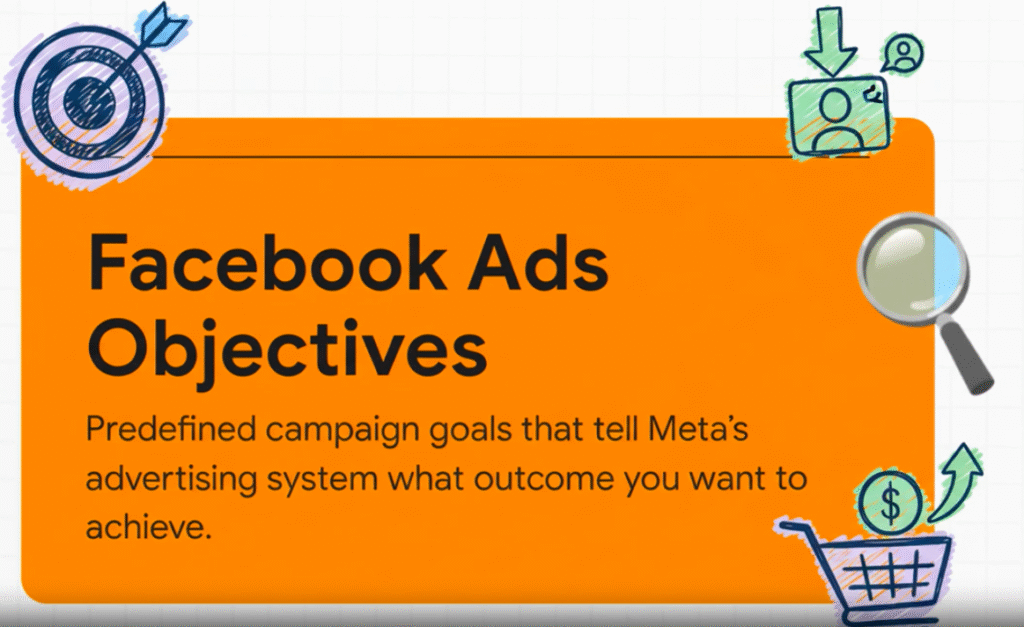 Facebook Ads Objectives

Predefined campaign goals that tell Meta's advertising system what outcome you want to achieve.

$